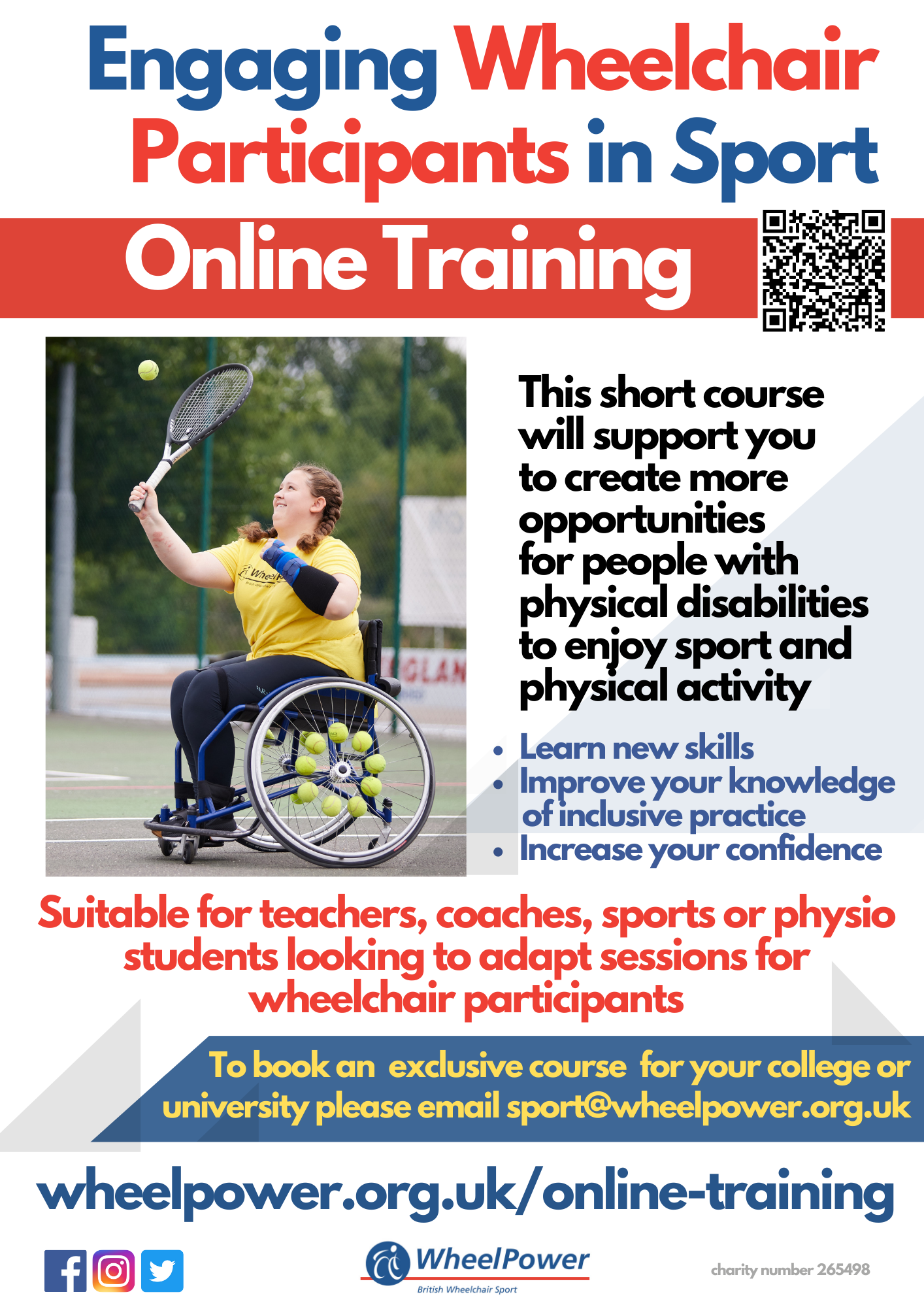 Engaging Wheelchair Participants in Sport

Online Training

This short course will support you to create more opportunities for people with physical disabilities to enjoy sport and physical activity

• Learn new skills
• Improve your knowledge of inclusive practice
• Increase your confidence

Suitable for teachers, coaches, sports or physio students looking to adapt sessions for wheelchair participants

To book an exclusive course for your college or university please email sport@wheelpower.org.uk

wheelpower.org.uk/online-training

WheelPower
British Wheelchair Sport

charity number 265498